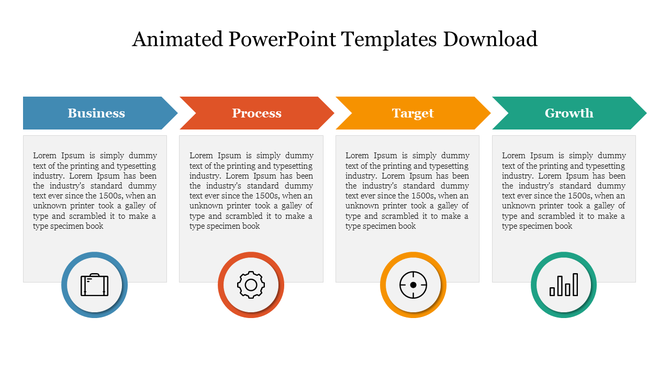 Animated PowerPoint Templates Download

Business

Lorem Ipsum is simply dummy text of the printing and typesetting industry. Lorem Ipsum has been the industry's standard dummy text ever since the 1500s, when an unknown printer took a galley of type and scrambled it to make a type specimen book

Process

Lorem Ipsum is simply dummy text of the printing and typesetting industry. Lorem Ipsum has been the industry's standard dummy text ever since the 1500s, when an unknown printer took a galley of type and scrambled it to make a type specimen book

Target

Lorem Ipsum is simply dummy text of the printing and typesetting industry. Lorem Ipsum has been the industry's standard dummy text ever since the 1500s, when an unknown printer took a galley of type and scrambled it to make a type specimen book

Growth

Lorem Ipsum is simply dummy text of the printing and typesetting industry. Lorem Ipsum has been the industry's standard dummy text ever since the 1500s, when an unknown printer took a galley of type and scrambled it to make a type specimen book